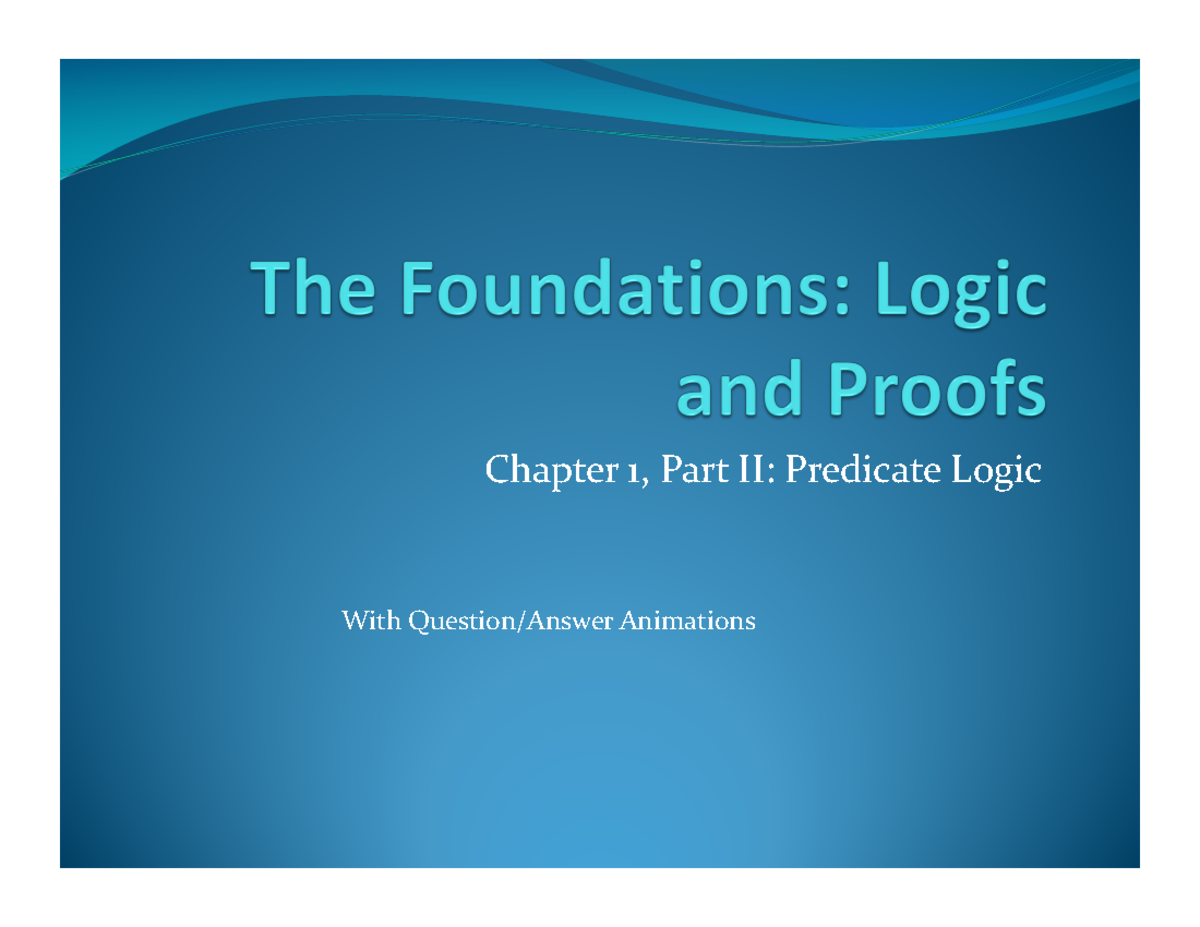 The Foundations: Logic and Proofs

Chapter 1, Part II: Predicate Logic

With Question/Answer Animations